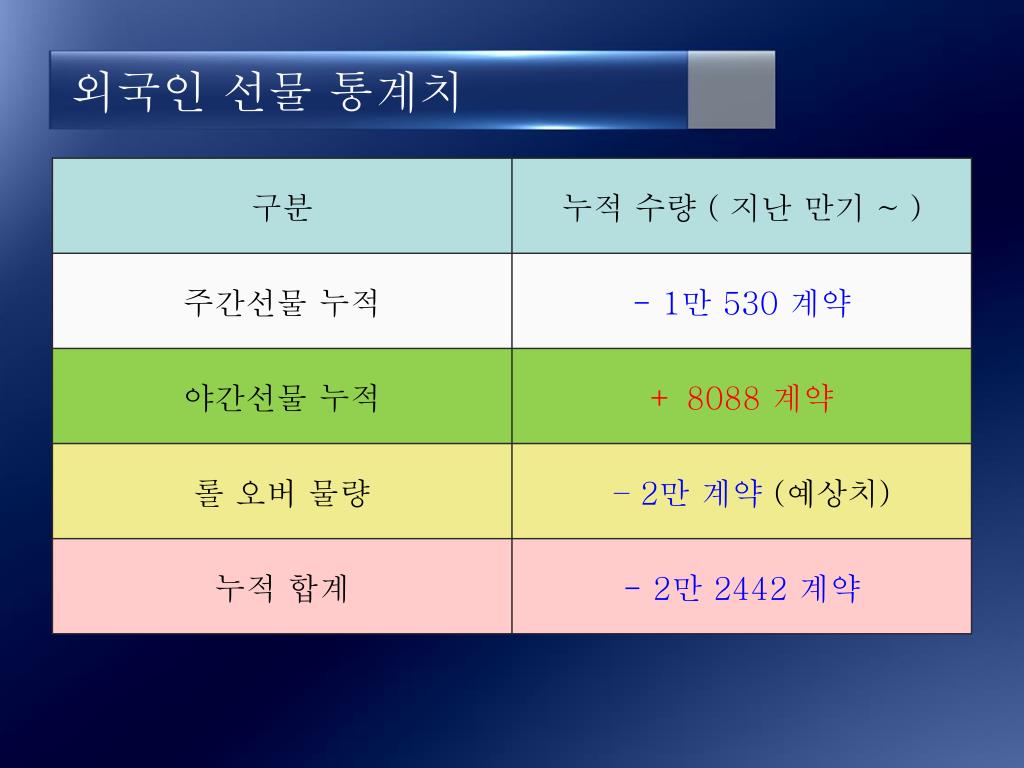 외국인 선물 통계치

| 구분 | 누적 수량 ( 지난 만기 ~ ) |
|---|---|
| 주간선물 누적 | - 1만 530 계약 |
| 야간선물 누적 | + 8088 계약 |
| 롤 오버 물량 | - 2만 계약 (예상치) |
| 누적 합계 | - 2만 2442 계약 |